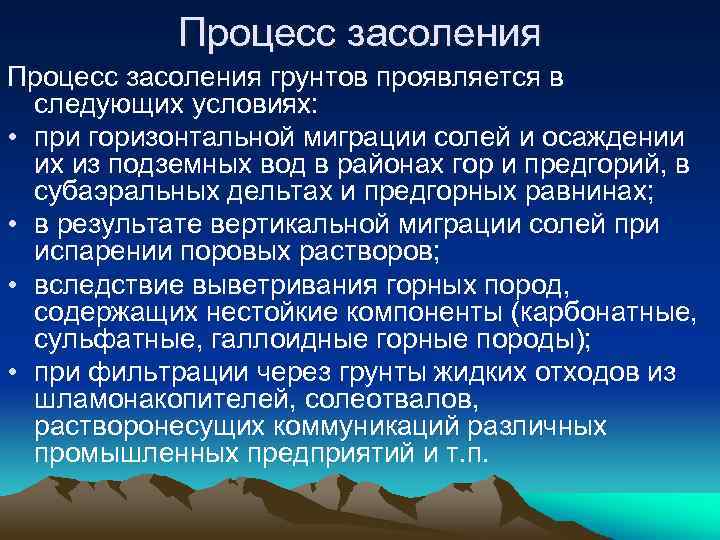 Процесс засоления

Процесс засоления грунтов проявляется в следующих условиях:

• при горизонтальной миграции солей и осаждении их из подземных вод в районах гор и предгорий, в субаэральных дельтах и предгорных равнинах;
• в результате вертикальной миграции солей при испарении поровых растворов;
• вследствие выветривания горных пород, содержащих нестойкие компоненты (карбонатные, сульфатные, галлоидные горные породы);
• при фильтрации через грунты жидких отходов из шламонакопителей, солеотвалов, растворонесущих коммуникаций различных промышленных предприятий и т.п.